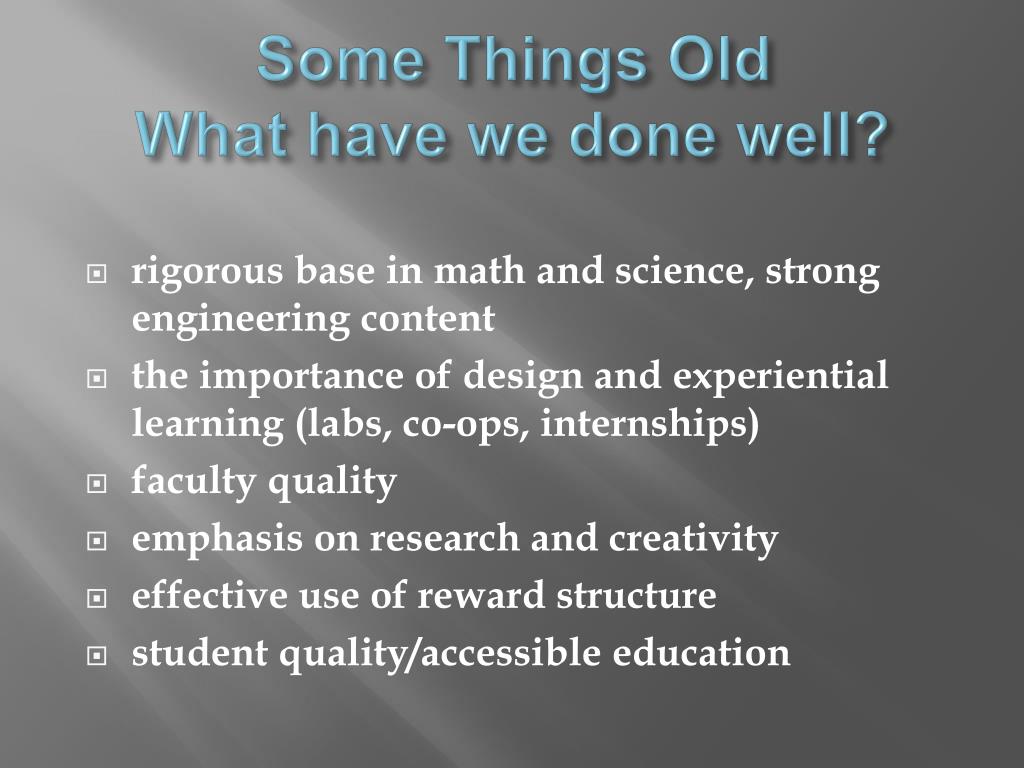 Some Things Old
What have we done well?

- rigorous base in math and science, strong engineering content
- the importance of design and experiential learning (labs, co-ops, internships)
- faculty quality
- emphasis on research and creativity
- effective use of reward structure
- student quality/accessible education